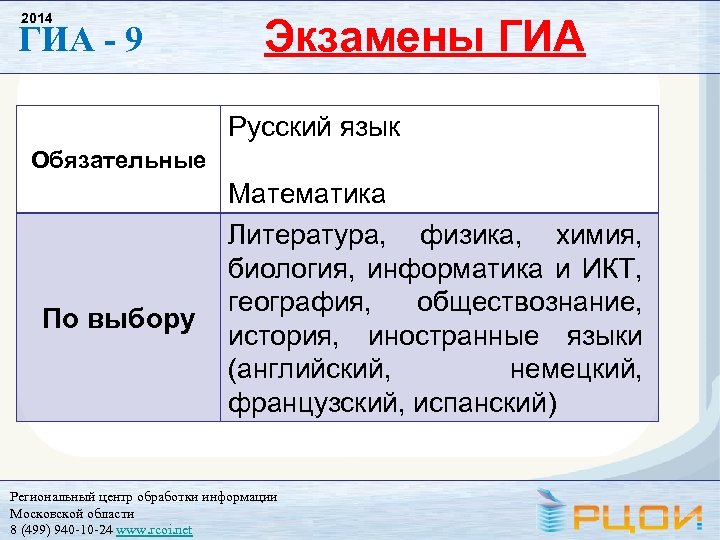 2014
ГИА - 9

Экзамены ГИА

| Обязательные | Русский язык<br><br>Математика |
|---|---|
| По выбору | Литература, физика, химия, биология, информатика и ИКТ, география, обществознание, история, иностранные языки (английский, немецкий, французский, испанский) |

Региональный центр обработки информации
Московской области
8 (499) 940-10-24 www.rcoi.net

РЦОИ